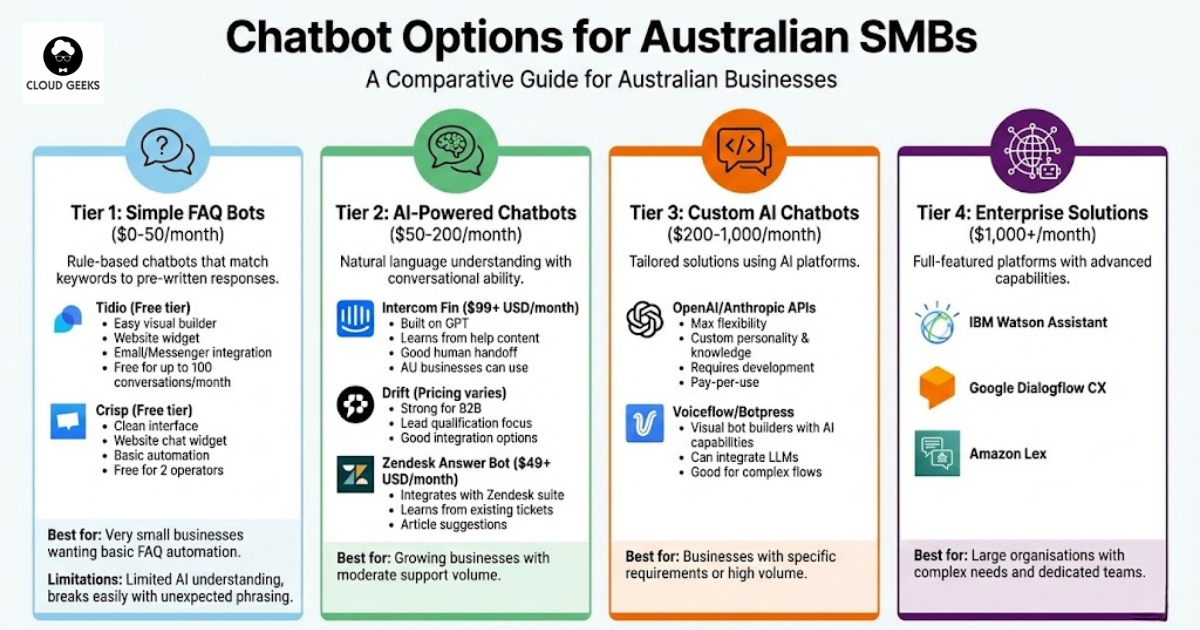 CLOUD GEEKS

Chatbot Options for Australian SMBs

A Comparative Guide for Australian Businesses

Tier 1: Simple FAQ Bots
($0-50/month)

Rule-based chatbots that match keywords to pre-written responses.

Tidio (Free tier)
• Easy visual builder
• Website widget
• Email/Messenger integration
• Free for up to 100 conversations/month

Crisp (Free tier)
• Clean interface
• Website chat widget
• Basic automation
• Free for 2 operators

Best for: Very small businesses wanting basic FAQ automation.

Limitations: Limited AI understanding, breaks easily with unexpected phrasing.

Tier 2: AI-Powered Chatbots
($50-200/month)

Natural language understanding with conversational ability.

Intercom Fin ($99+ USD/month)
• Built on GPT
• Learns from help content
• Good human handoff
• AU businesses can use

Drift (Pricing varies)
• Strong for B2B
• Lead qualification focus
• Good integration options

Zendesk Answer Bot ($49+ USD/month)
• Integrates with Zendesk suite
• Learns from existing tickets
• Article suggestions

Best for: Growing businesses with moderate support volume.

Tier 3: Custom AI Chatbots
($200-1,000/month)

Tailored solutions using AI platforms.

OpenAI/Anthropic APIs
• Max flexibility
• Custom personality & knowledge
• Requires development
• Pay-per-use

Voiceflow/Botpress
• Visual bot builders with AI capabilities
• Can integrate LLMs
• Good for complex flows

Best for: Businesses with specific requirements or high volume.

Tier 4: Enterprise Solutions
($1,000+/month)

Full-featured platforms with advanced capabilities.

IBM Watson Assistant

Google Dialogflow CX

Amazon Lex

Best for: Large organisations with complex needs and dedicated teams.